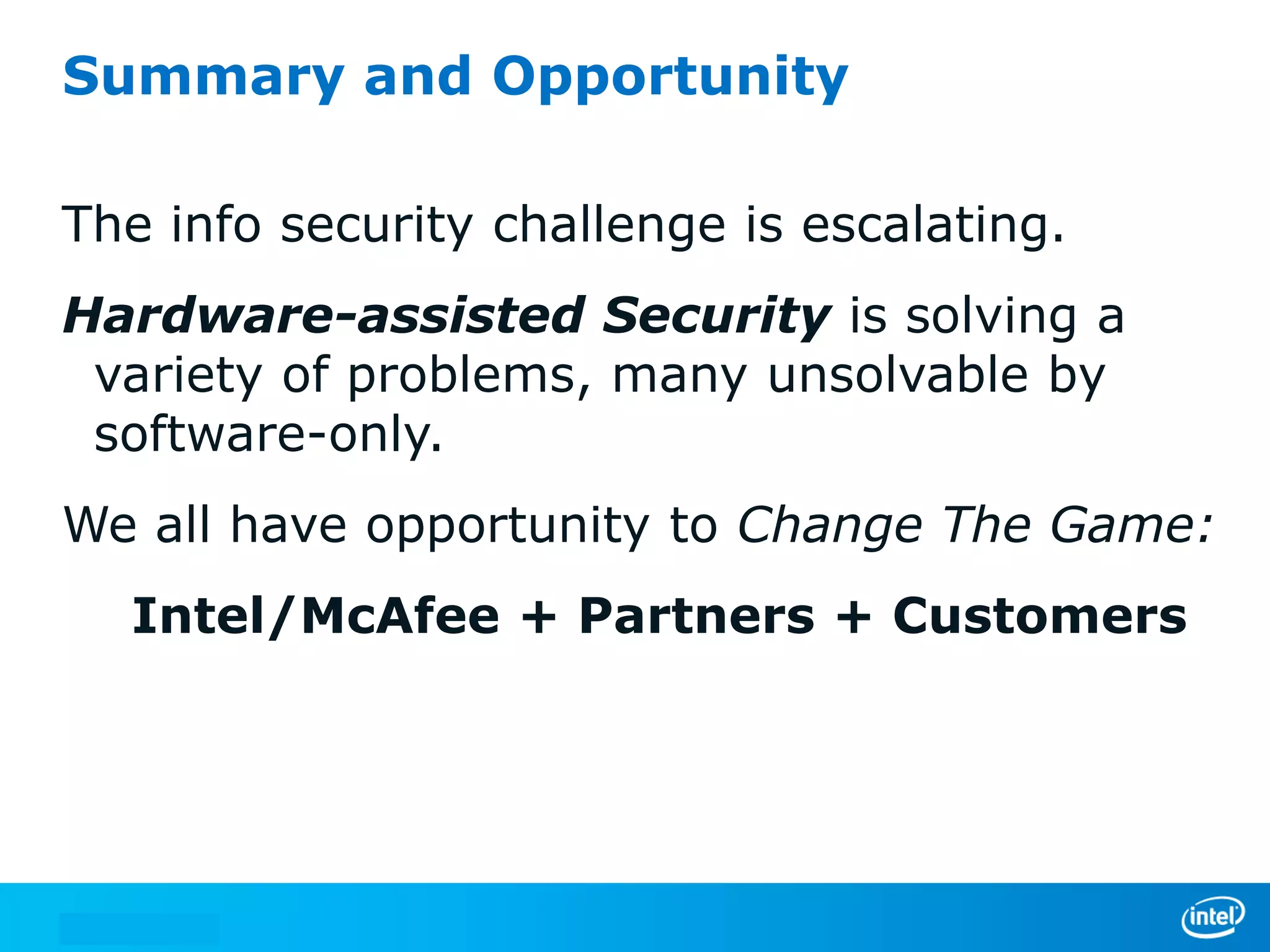 Summary and Opportunity

The info security challenge is escalating.

Hardware-assisted Security is solving a variety of problems, many unsolvable by software-only.

We all have opportunity to Change The Game:

Intel/McAfee + Partners + Customers

intel